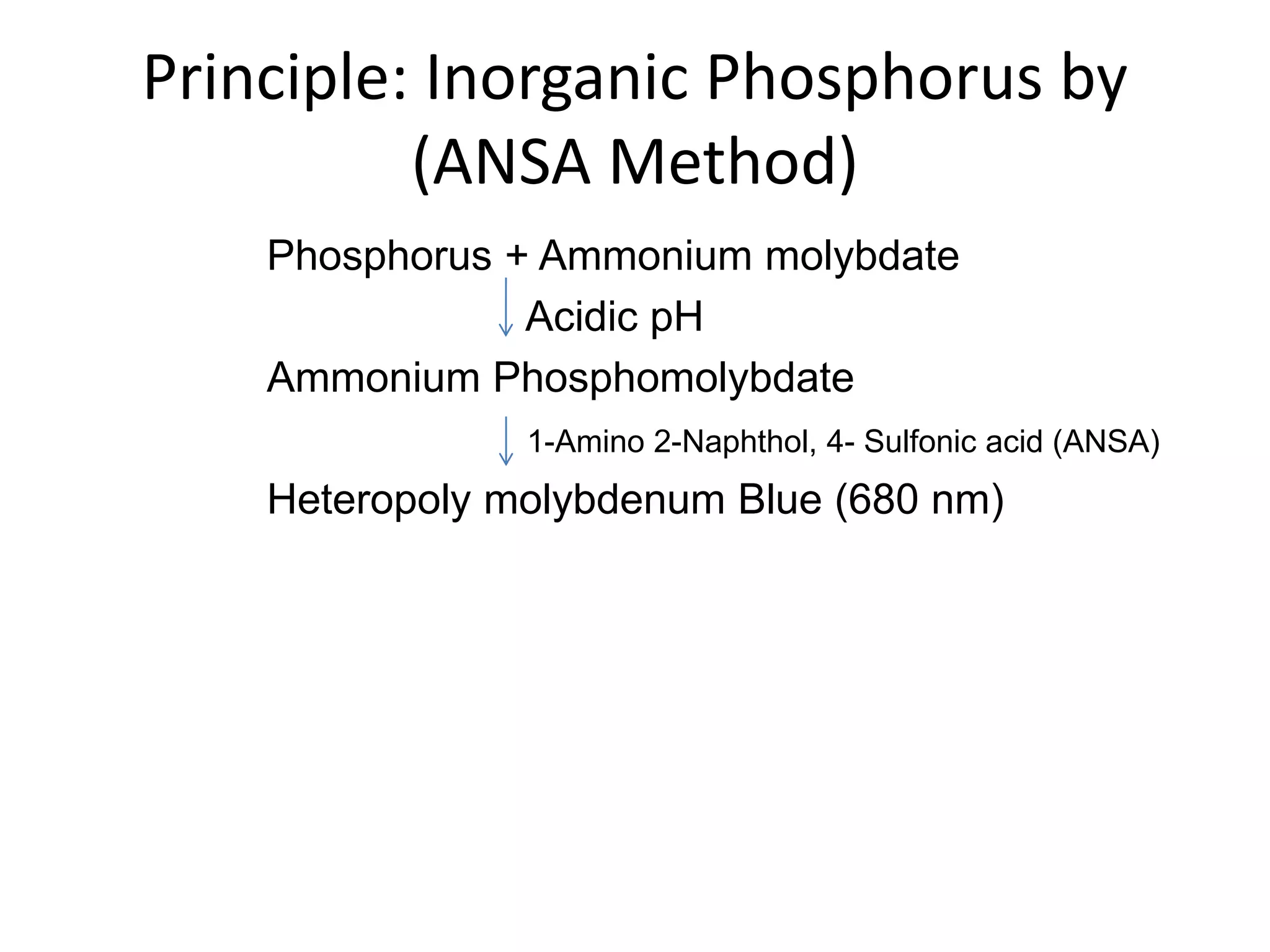 Principle: Inorganic Phosphorus by (ANSA Method)

Phosphorus + Ammonium molybdate

Acidic pH

Ammonium Phosphomolybdate

1-Amino 2-Naphthol, 4- Sulfonic acid (ANSA)

Heteropoly molybdenum Blue (680 nm)